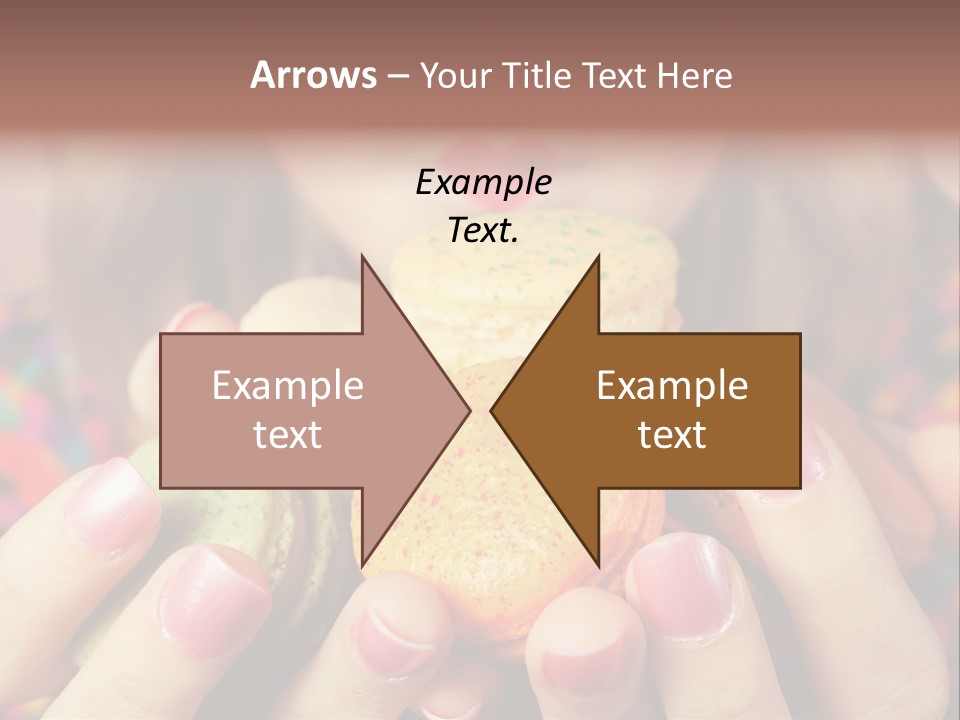 Arrows – Your Title Text Here

Example Text.

Example text

Example text